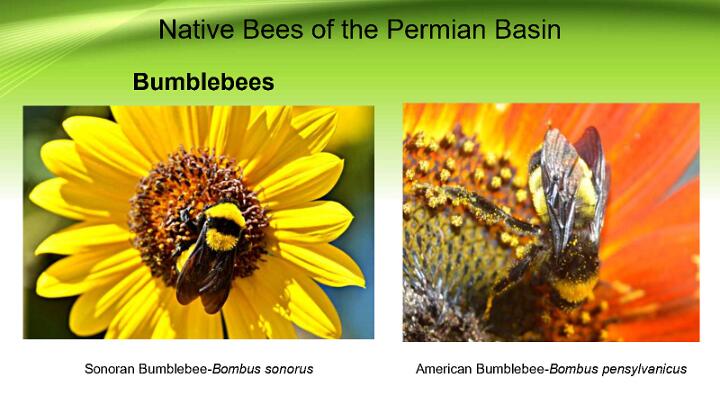 Native Bees of the Permian Basin

Bumblebees

Sonoran Bumblebee-Bombus sonorus

American Bumblebee-Bombus pensylvanicus